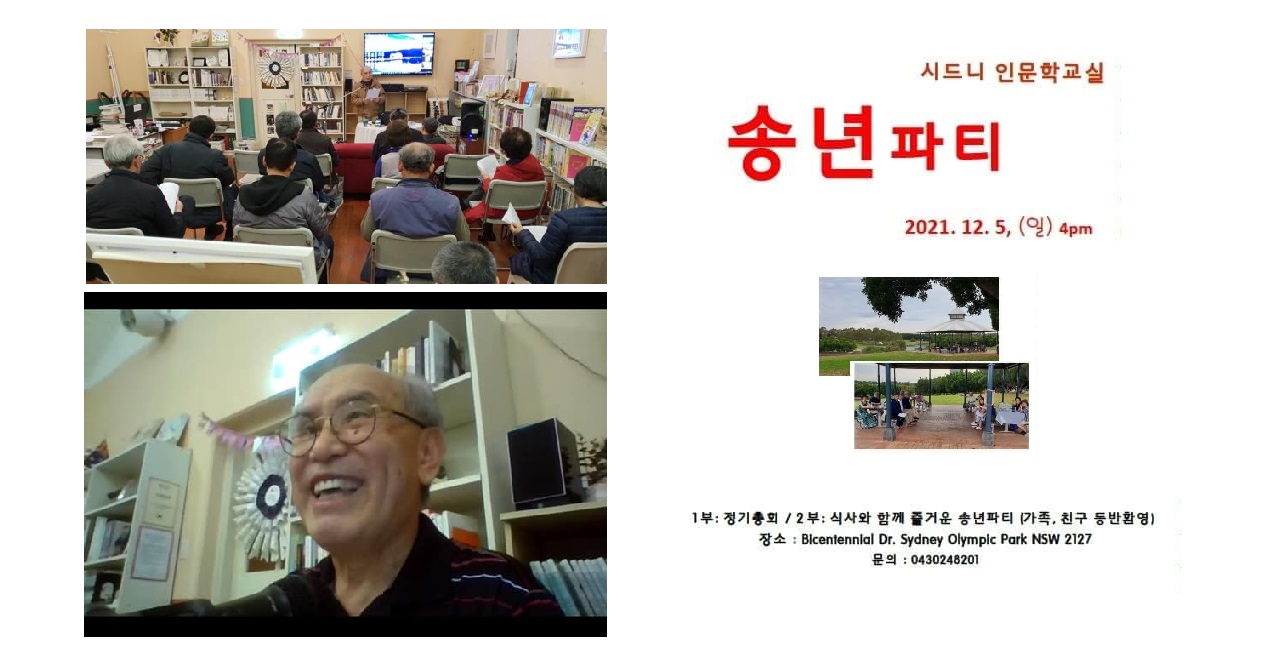 시드니 인문학교실

송년파티

2021. 12. 5, (일) 4pm

1부: 정기총회 / 2부: 식사와 함께 즐거운 송년파티 (가족, 친구 동반환영)
장소 : Bicentennial Dr. Sydney Olympic Park NSW 2127
문의 : 0430248201